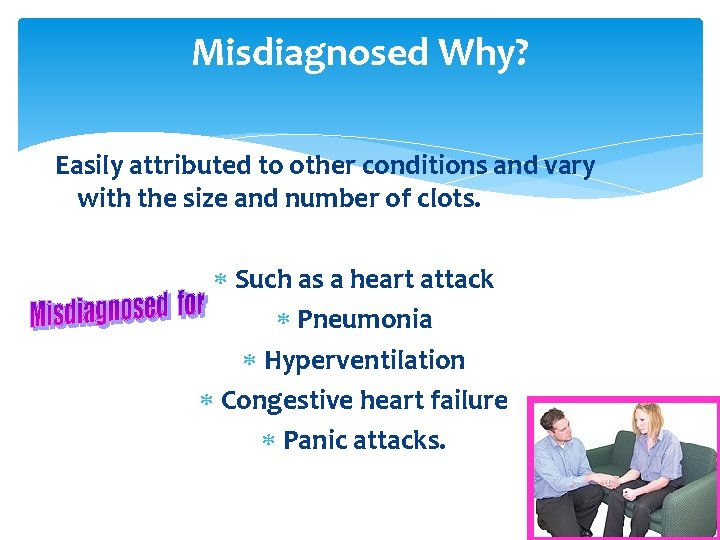 Misdiagnosed Why?

Easily attributed to other conditions and vary with the size and number of clots.

Misdiagnosed for

* Such as a heart attack
* Pneumonia
* Hyperventilation
* Congestive heart failure
* Panic attacks.